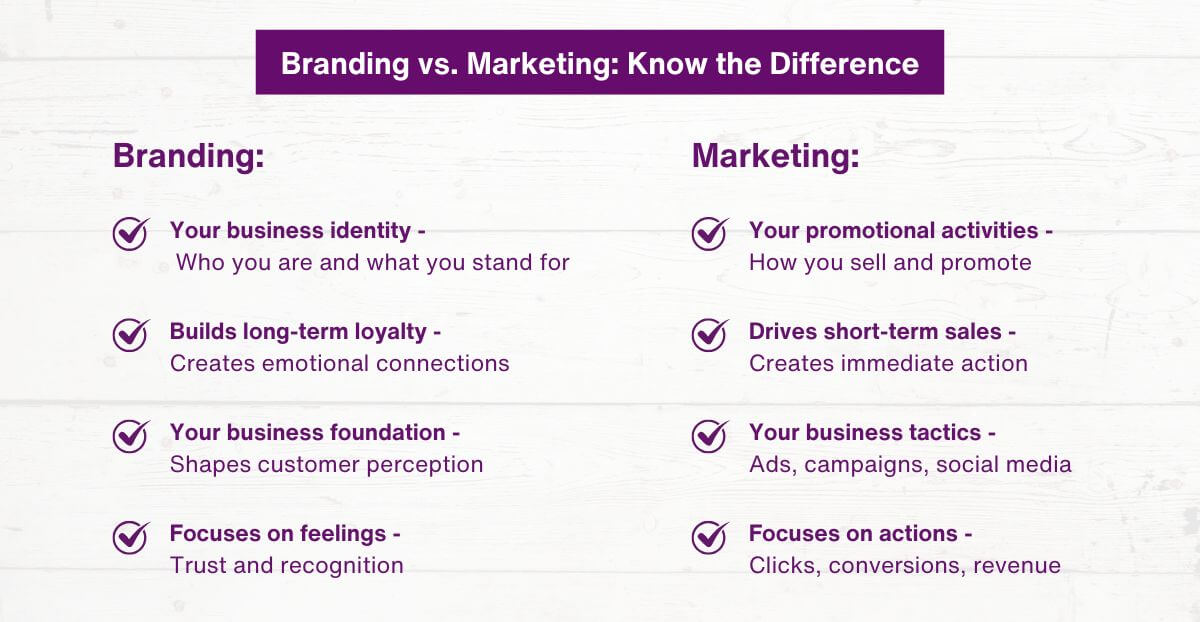 Branding vs. Marketing: Know the Difference

Branding:

Your business identity - Who you are and what you stand for

Builds long-term loyalty - Creates emotional connections

Your business foundation - Shapes customer perception

Focuses on feelings - Trust and recognition

Marketing:

Your promotional activities - How you sell and promote

Drives short-term sales - Creates immediate action

Your business tactics - Ads, campaigns, social media

Focuses on actions - Clicks, conversions, revenue